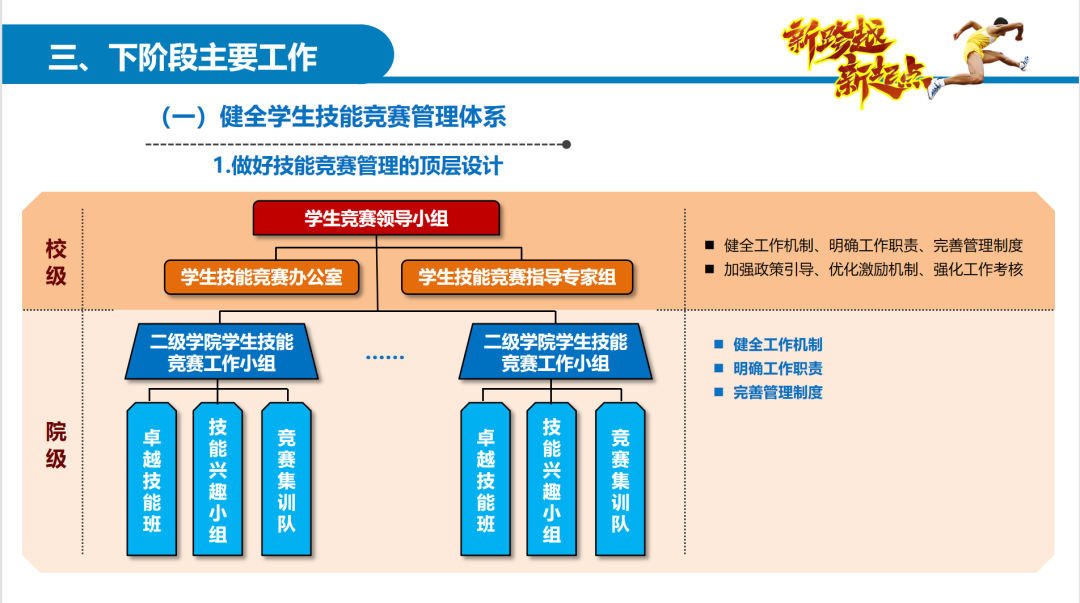 三、下阶段主要工作

新跨越 新起点

（一）健全学生技能竞赛管理体系

1.做好技能竞赛管理的顶层设计

校级

学生竞赛领导小组

学生技能竞赛办公室

学生技能竞赛指导专家组

■ 健全工作机制、明确工作职责、完善管理制度
■ 加强政策引导、优化激励机制、强化工作考核

院级

二级学院学生技能竞赛工作小组

……

二级学院学生技能竞赛工作小组

卓越技能班

技能兴趣小组

竞赛集训队

卓越技能班

技能兴趣小组

竞赛集训队

■ 健全工作机制
■ 明确工作职责
■ 完善管理制度